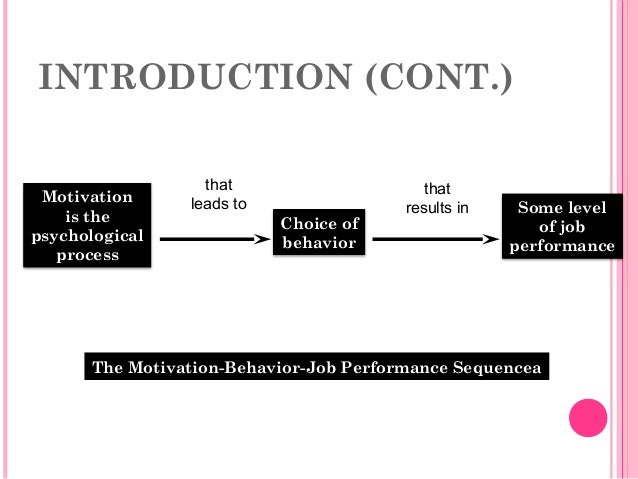 INTRODUCTION (CONT.)

Motivation is the psychological process

that leads to

Choice of behavior

that results in

Some level of job performance

The Motivation-Behavior-Job Performance Sequencea